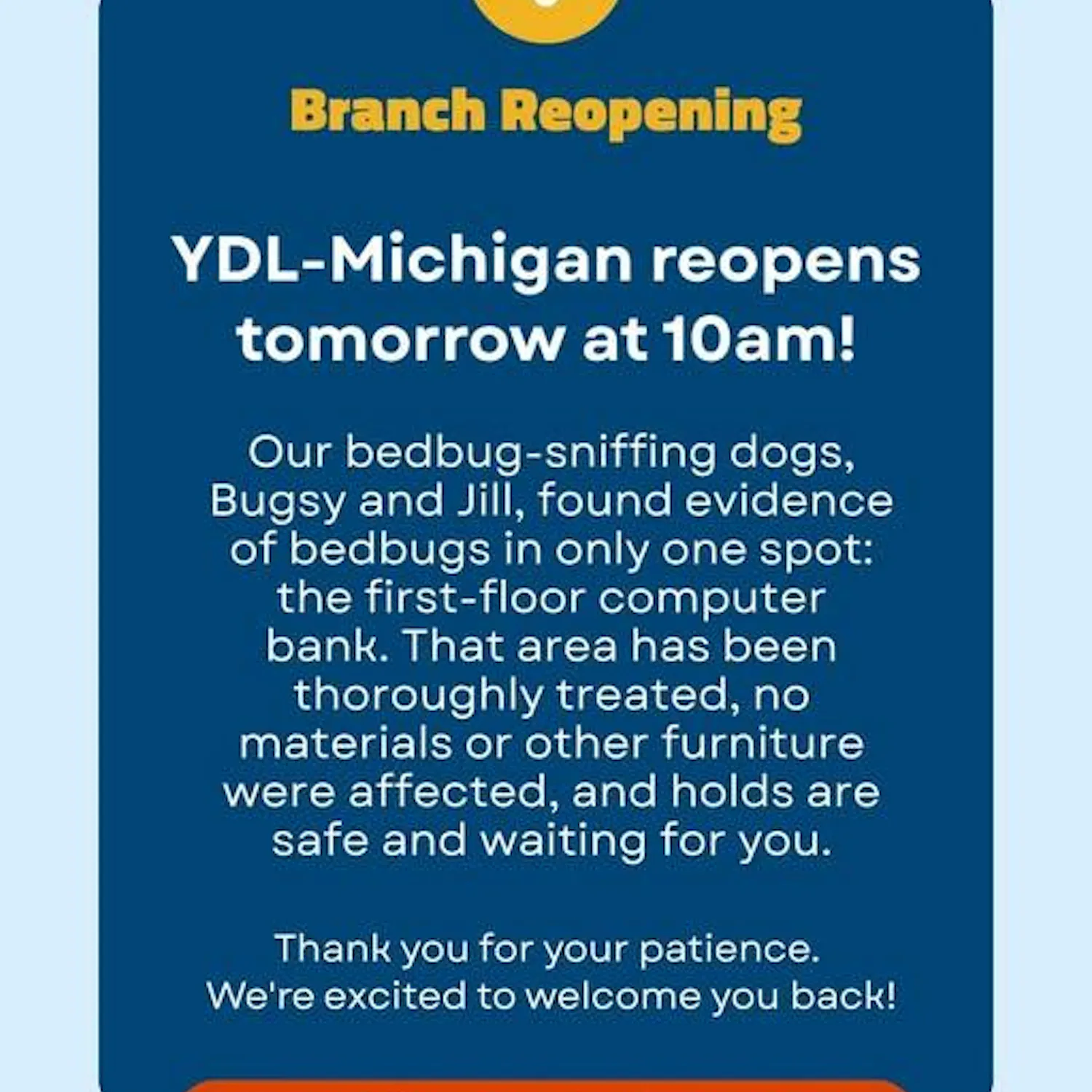 Branch Reopening

YDL-Michigan reopens tomorrow at 10am!

Our bedbug-sniffing dogs, Bugsy and Jill, found evidence of bedbugs in only one spot: the first-floor computer bank. That area has been thoroughly treated, no materials or other furniture were affected, and holds are safe and waiting for you.

Thank you for your patience. We're excited to welcome you back!